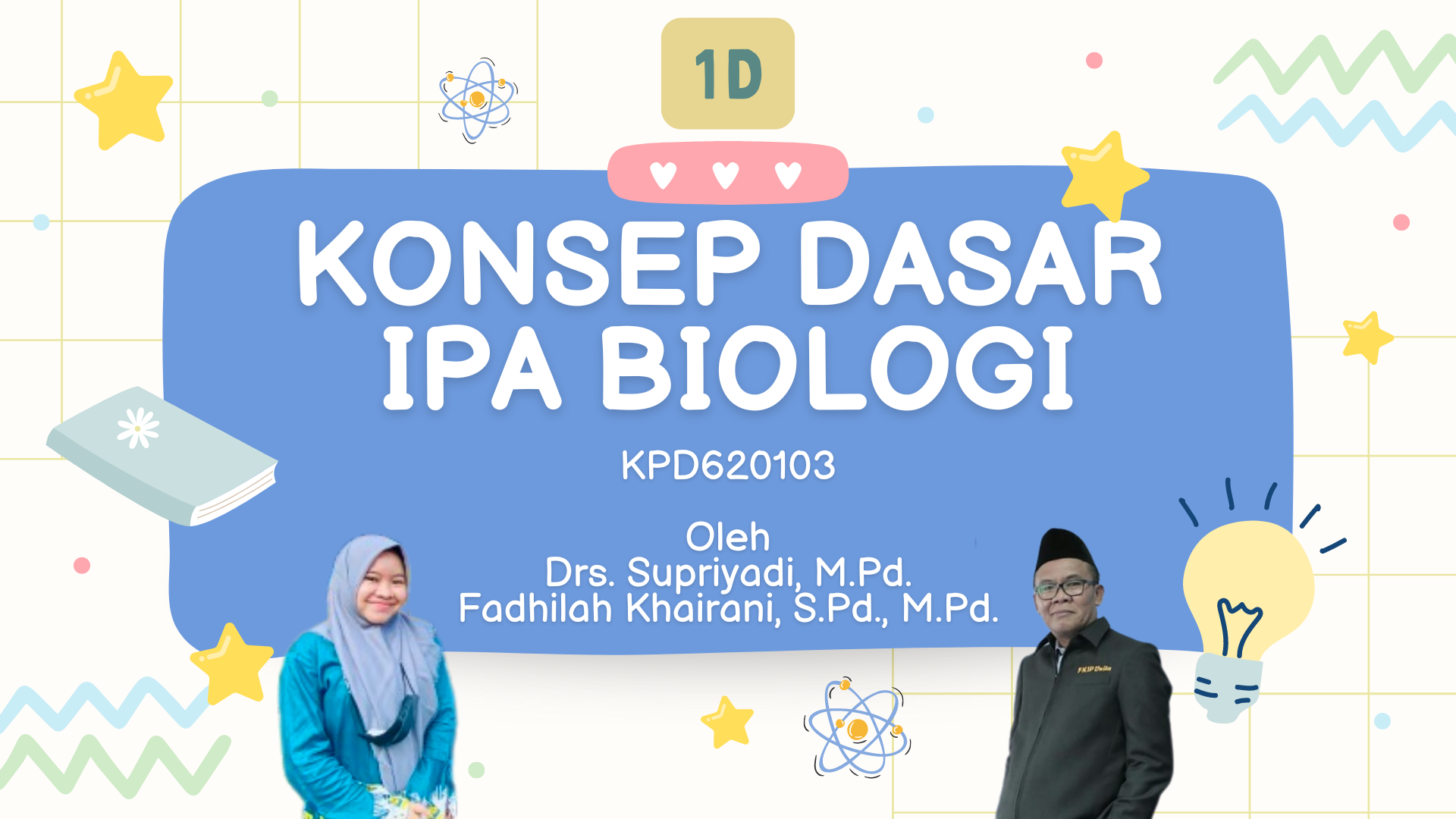 1D

KONSEP DASAR IPA BIOLOGI

KPD620103

Oleh
Drs. Supriyadi, M.Pd.
Fadhilah Khairani, S.Pd., M.Pd.

FKIP Unila